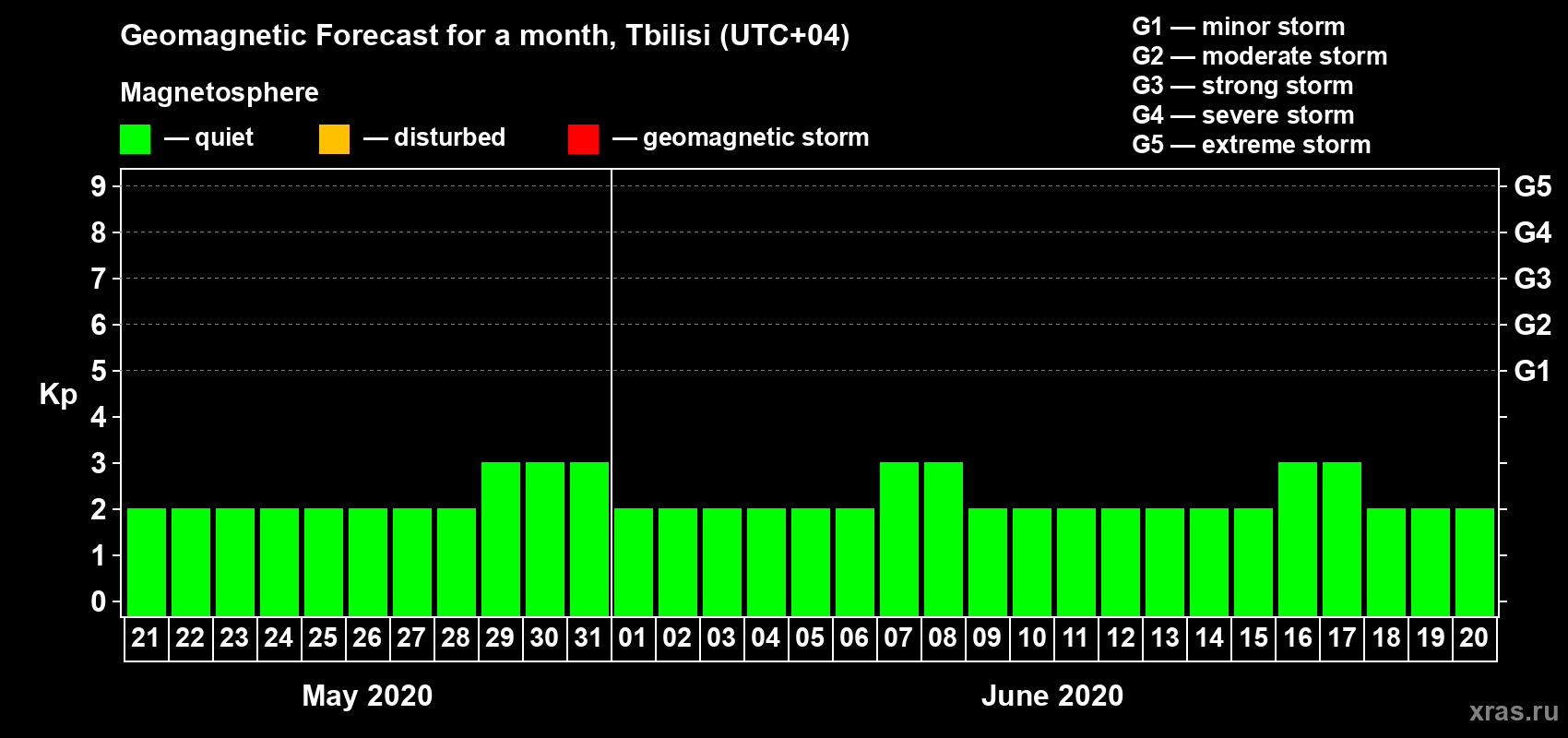 Geomagnetic Forecast for a month, Tbilisi (UTC+04)

Magnetosphere

— quiet — disturbed — geomagnetic storm

G1 — minor storm
G2 — moderate storm
G3 — strong storm
G4 — severe storm
G5 — extreme storm

Kp

9
8
7
6
5
4
3
2
1
0

G5
G4
G3
G2
G1

21 22 23 24 25 26 27 28 29 30 31 01 02 03 04 05 06 07 08 09 10 11 12 13 14 15 16 17 18 19 20

May 2020

June 2020

xras.ru